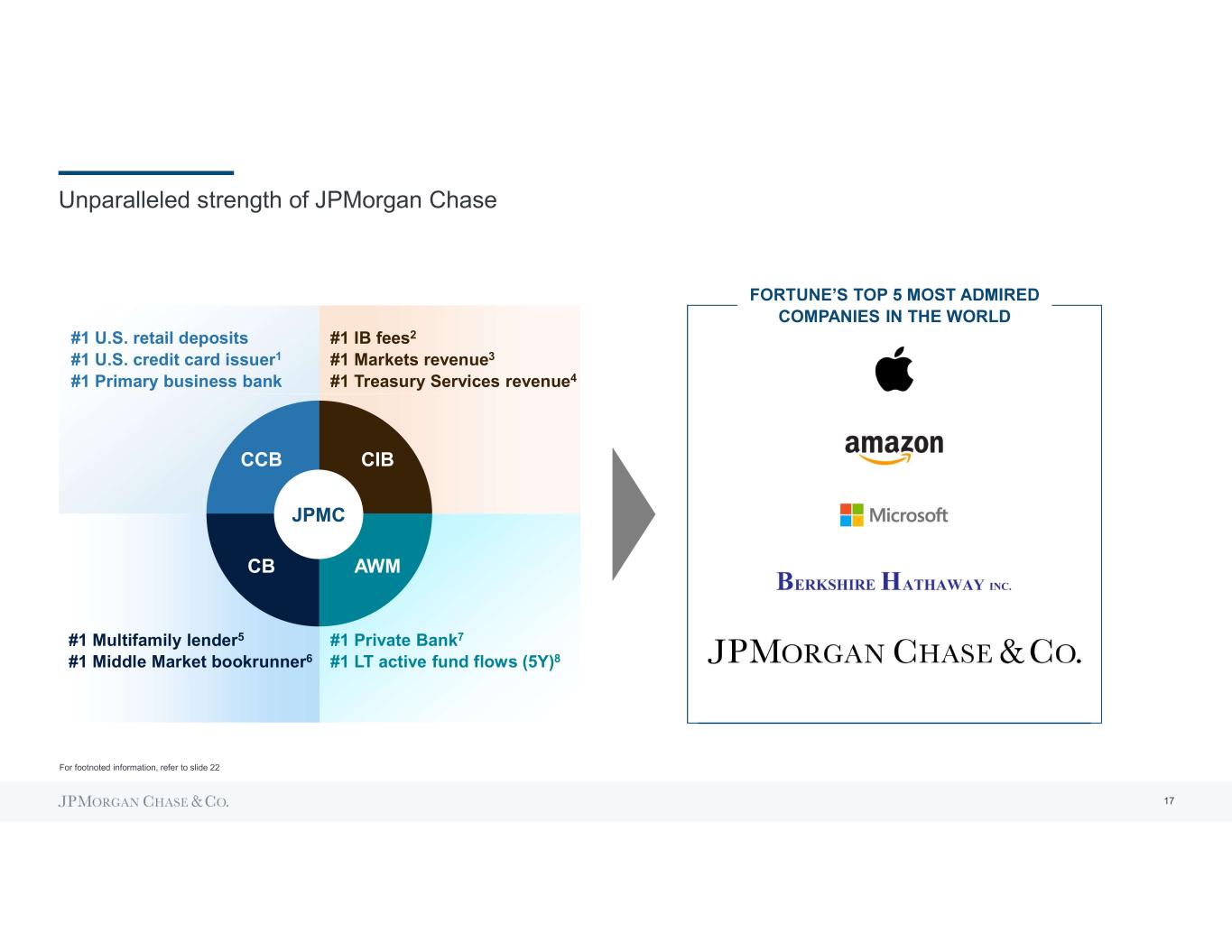 Unparalleled strength of JPMorgan Chase

#1 U.S. retail deposits
#1 U.S. credit card issuer$^1$
#1 Primary business bank

#1 IB fees$^2$
#1 Markets revenue$^3$
#1 Treasury Services revenue$^4$

CCB
CIB
JPMC
CB
AWM

#1 Multifamily lender$^5$
#1 Middle Market bookrunner$^6$

#1 Private Bank$^7$
#1 LT active fund flows (5Y)$^8$

FORTUNE'S TOP 5 MOST ADMIRED COMPANIES IN THE WORLD

amazon

Microsoft

BERKSHIRE HATHAWAY INC.

JPMORGAN CHASE & CO.

For footnoted information, refer to slide 22

JPMORGAN CHASE & CO.

17